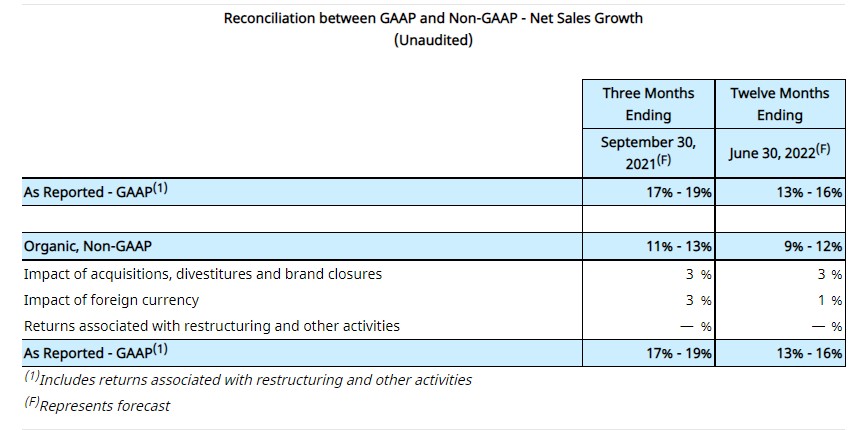 Reconciliation between GAAP and Non-GAAP - Net Sales Growth
(Unaudited)

| | Three Months Ending September 30, 2021$^{(F)}$ | Twelve Months Ending June 30, 2022$^{(F)}$ |
|---|---|---|
| As Reported - GAAP$^{(1)}$ | 17% - 19% | 13% - 16% |
| | | |
| Organic, Non-GAAP | 11% - 13% | 9% - 12% |
| Impact of acquisitions, divestitures and brand closures | 3 % | 3 % |
| Impact of foreign currency | 3 % | 1 % |
| Returns associated with restructuring and other activities | — % | — % |
| As Reported - GAAP$^{(1)}$ | 17% - 19% | 13% - 16% |

$^{(1)}$Includes returns associated with restructuring and other activities

$^{(F)}$Represents forecast